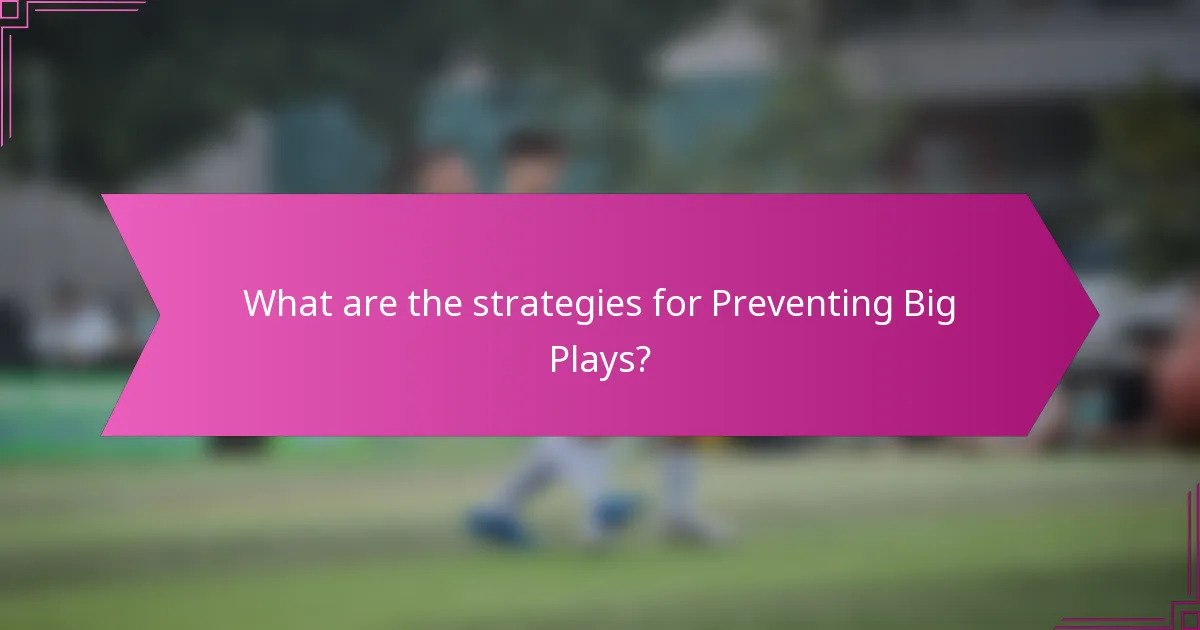 What are the strategies for Preventing Big Plays?